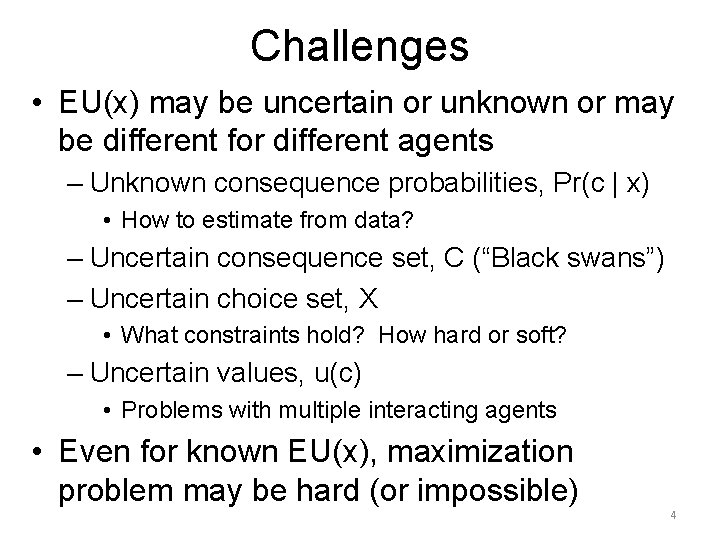 Challenges

• EU(x) may be uncertain or unknown or may be different for different agents

– Unknown consequence probabilities, Pr(c | x)

• How to estimate from data?

– Uncertain consequence set, C (“Black swans”)

– Uncertain choice set, X

• What constraints hold? How hard or soft?

– Uncertain values, u(c)

• Problems with multiple interacting agents

• Even for known EU(x), maximization problem may be hard (or impossible)

4